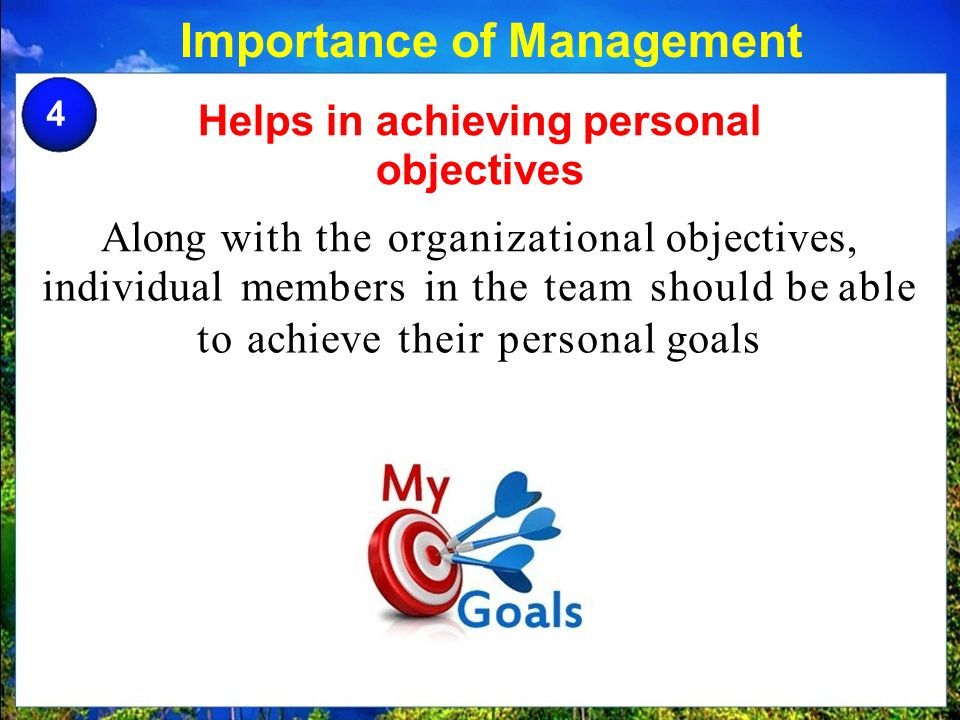 Importance of Management

4

Helps in achieving personal objectives

Along with the organizational objectives, individual members in the team should be able to achieve their personal goals

My
Goals